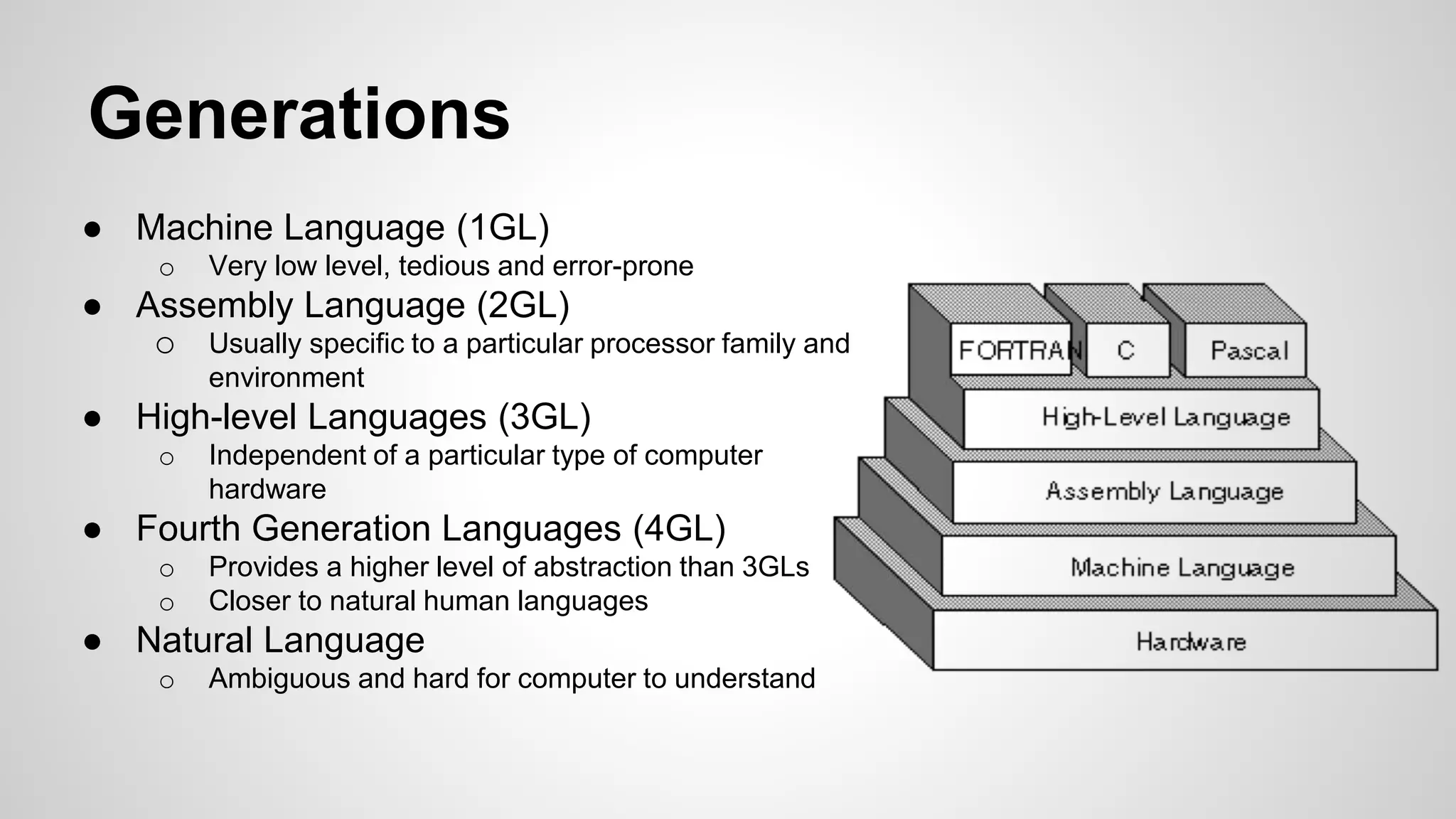 Generations

● Machine Language (1GL)
  ○ Very low level, tedious and error-prone
● Assembly Language (2GL)
  ○ Usually specific to a particular processor family and environment
● High-level Languages (3GL)
  ○ Independent of a particular type of computer hardware
● Fourth Generation Languages (4GL)
  ○ Provides a higher level of abstraction than 3GLs
  ○ Closer to natural human languages
● Natural Language
  ○ Ambiguous and hard for computer to understand

FORTRAN
C
Pascal
High-Level Language
Assembly Language
Machine Language
Hardware